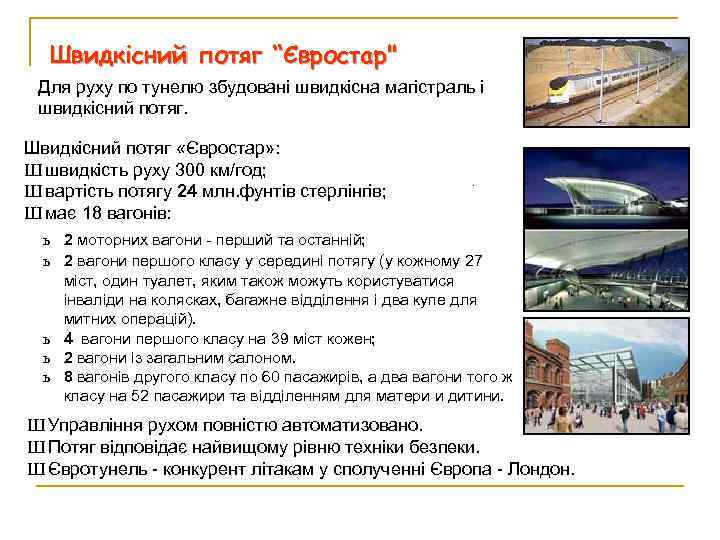 Швидкісний потяг "Євростар"

Для руху по тунелю збудовані швидкісна магістраль і швидкісний потяг.

Швидкісний потяг «Євростар»:
Ш швидкість руху 300 км/год;
Ш вартість потягу 24 млн.фунтів стерлінгів;
Ш має 18 вагонів:

ъ 2 моторних вагони - перший та останній;
ъ 2 вагони першого класу у середині потягу (у кожному 27 міст, один туалет, яким також можуть користуватися інваліди на колясках, багажне відділення і два купе для митних операцій).
ъ 4 вагони першого класу на 39 міст кожен;
ъ 2 вагони із загальним салоном.
ъ 8 вагонів другого класу по 60 пасажирів, а два вагони того ж класу на 52 пасажири та відділенням для матери и дитини.

Ш Управління рухом повністю автоматизовано.
Ш Потяг відповідає найвищому рівню техніки безпеки.
Ш Євротунель - конкурент літакам у сполученні Європа - Лондон.